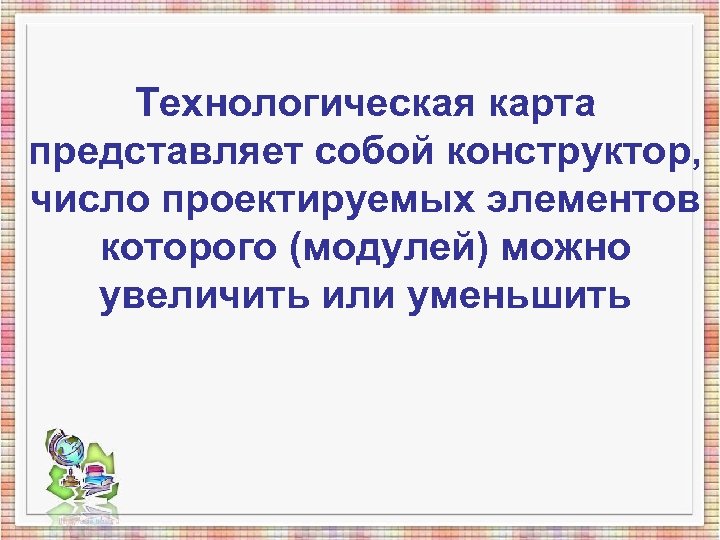 Технологическая карта представляет собой конструктор, число проектируемых элементов которого (модулей) можно увеличить или уменьшить